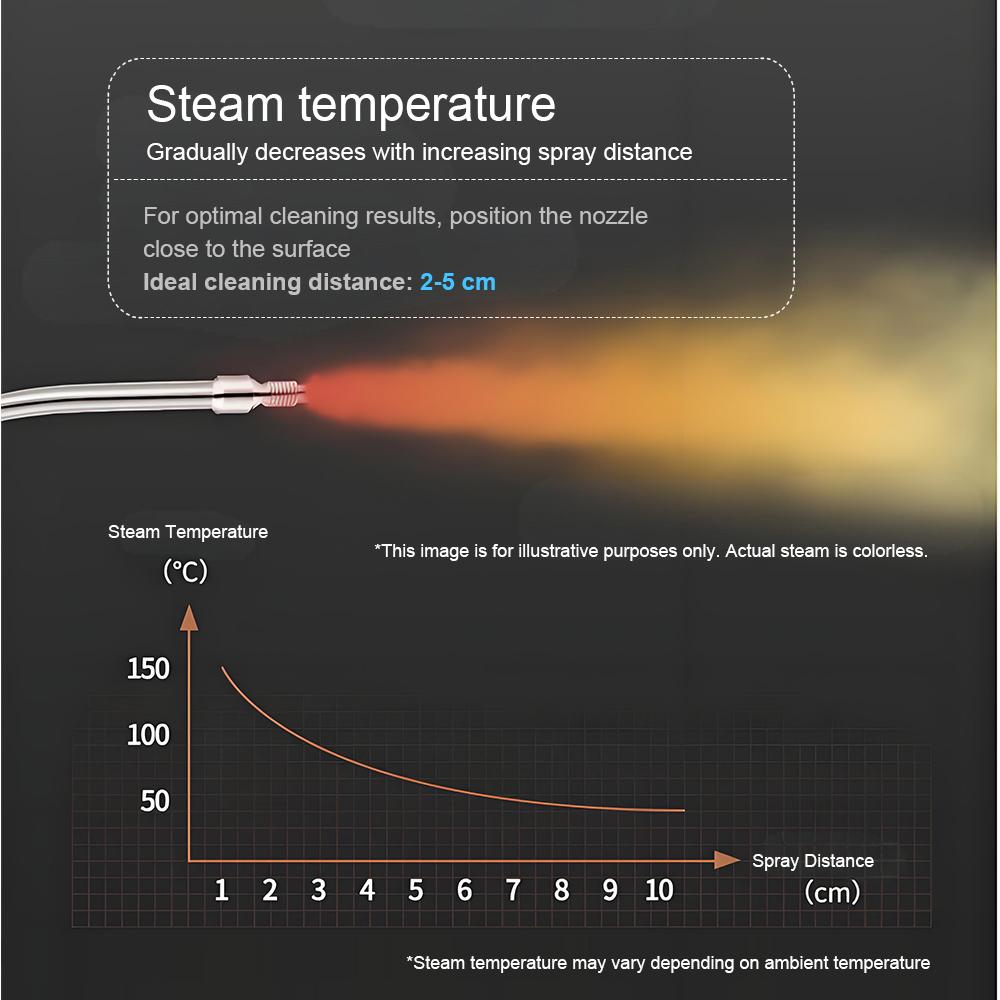 Steam temperature
Gradually decreases with increasing spray distance

For optimal cleaning results, position the nozzle close to the surface
Ideal cleaning distance: 2-5 cm

Steam Temperature
(°C)

*This image is for illustrative purposes only. Actual steam is colorless.

150
100
50

1 2 3 4 5 6 7 8 9 10

Spray Distance
(cm)

*Steam temperature may vary depending on ambient temperature